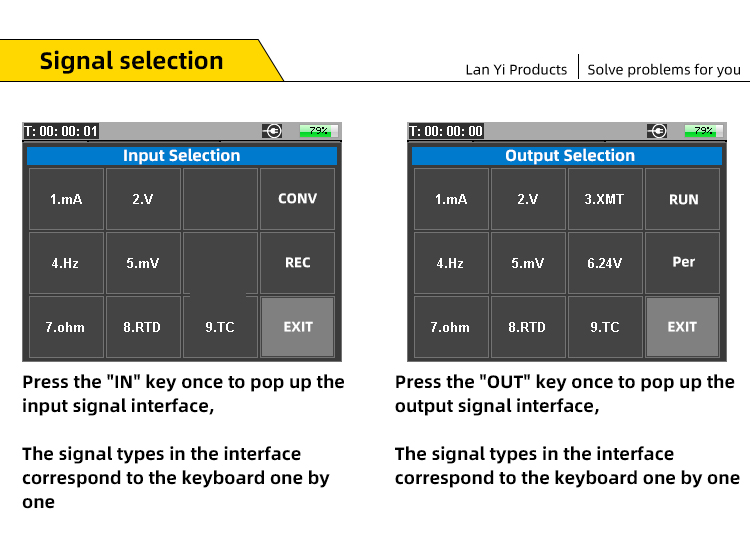 Signal selection

Lan Yi Products | Solve problems for you

T: 00: 00: 01 79%

Input Selection

| 1.mA | 2.V | | CONV |
|---|---|---|---|
| 4.Hz | 5.mV | | REC |
| 7.ohm | 8.RTD | 9.TC | EXIT |

Press the "IN" key once to pop up the input signal interface,

The signal types in the interface correspond to the keyboard one by one

T: 00: 00: 00 79%

Output Selection

| 1.mA | 2.V | 3.XMT | RUN |
|---|---|---|---|
| 4.Hz | 5.mV | 6.24V | Per |
| 7.ohm | 8.RTD | 9.TC | EXIT |

Press the "OUT" key once to pop up the output signal interface,

The signal types in the interface correspond to the keyboard one by one